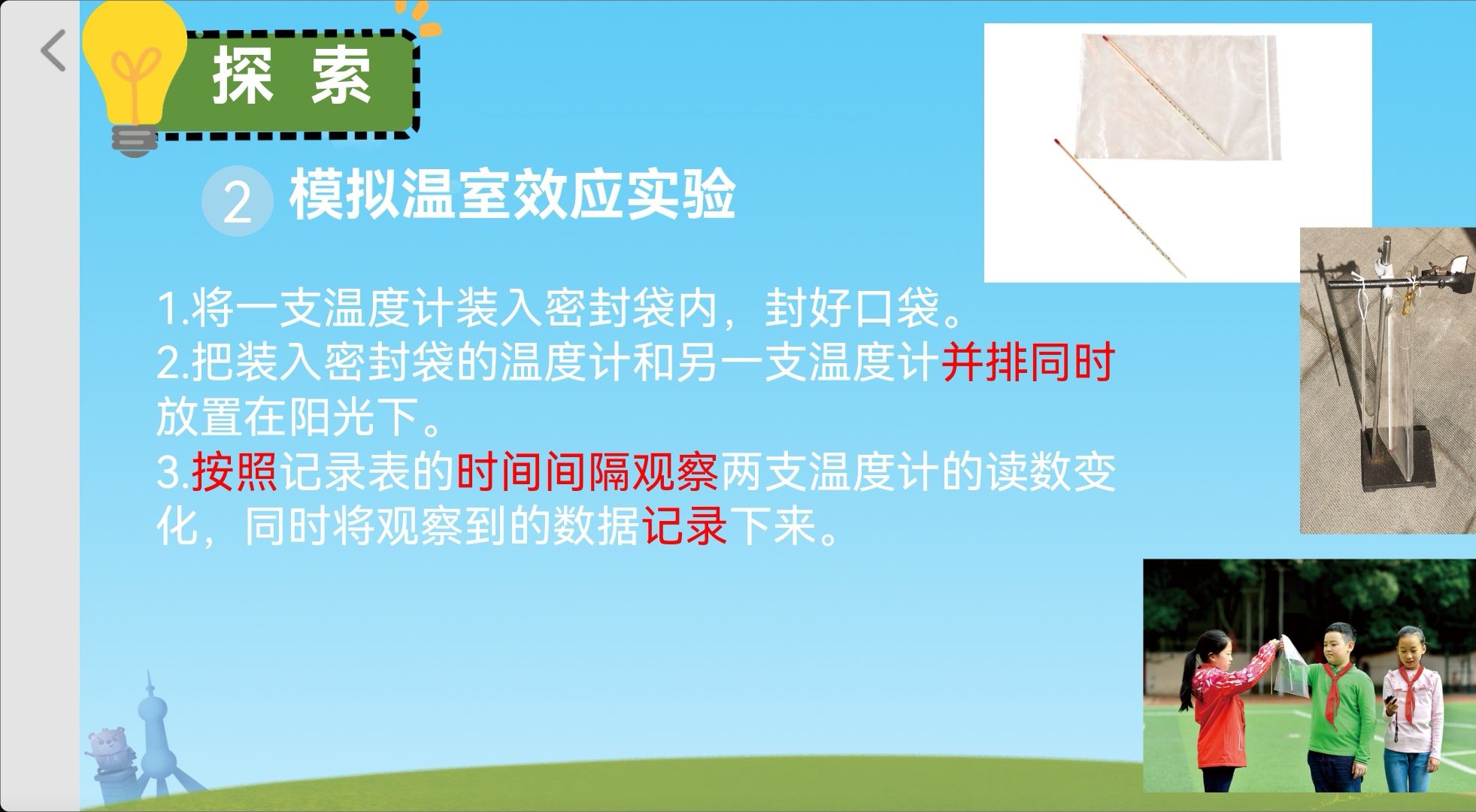 探 索

2 模拟温室效应实验

1.将一支温度计装入密封袋内，封好口袋。
2.把装入密封袋的温度计和另一支温度计并排同时放置在阳光下。
3.按照记录表的时间间隔观察两支温度计的读数变化，同时将观察到的数据记录下来。